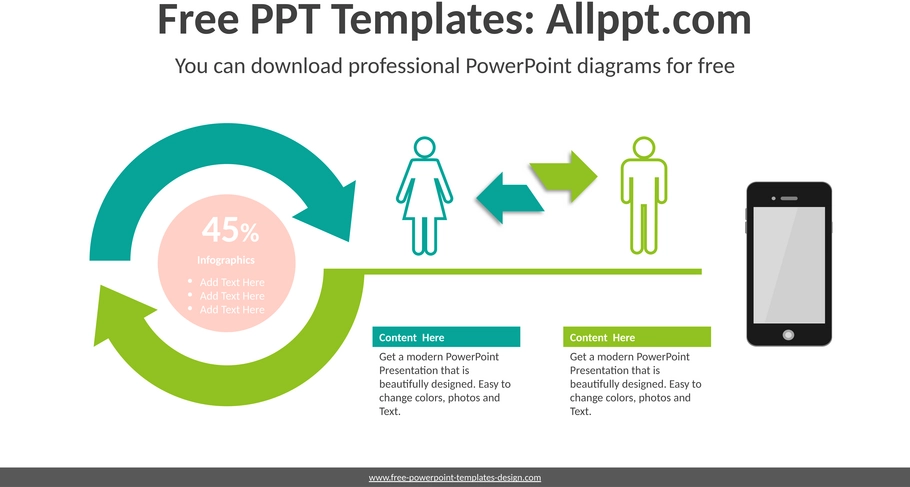 Free PPT Templates: Allppt.com

You can download professional PowerPoint diagrams for free

45%

Infographics

- Add Text Here
- Add Text Here
- Add Text Here

Content Here

Get a modern PowerPoint Presentation that is beautifully designed. Easy to change colors, photos and Text.

Content Here

Get a modern PowerPoint Presentation that is beautifully designed. Easy to change colors, photos and Text.

www.free-powerpoint-templates-design.com